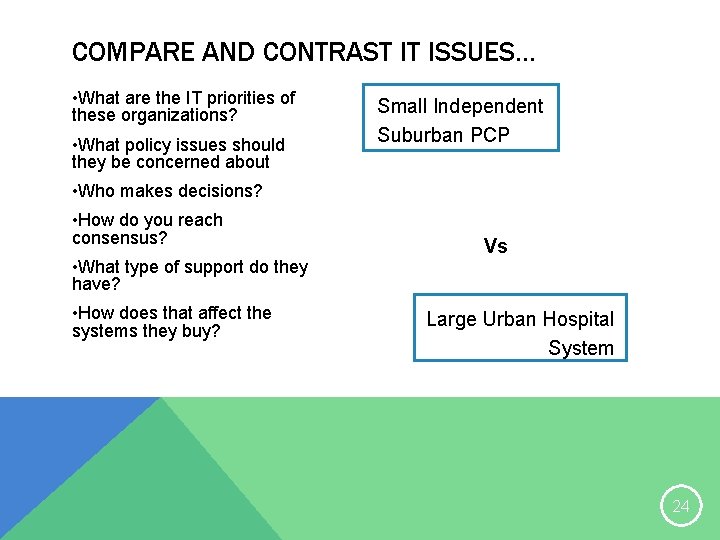 COMPARE AND CONTRAST IT ISSUES…

•What are the IT priorities of these organizations?

•What policy issues should they be concerned about

•Who makes decisions?

•How do you reach consensus?

•What type of support do they have?

•How does that affect the systems they buy?

Small Independent Suburban PCP

Vs

Large Urban Hospital System

24